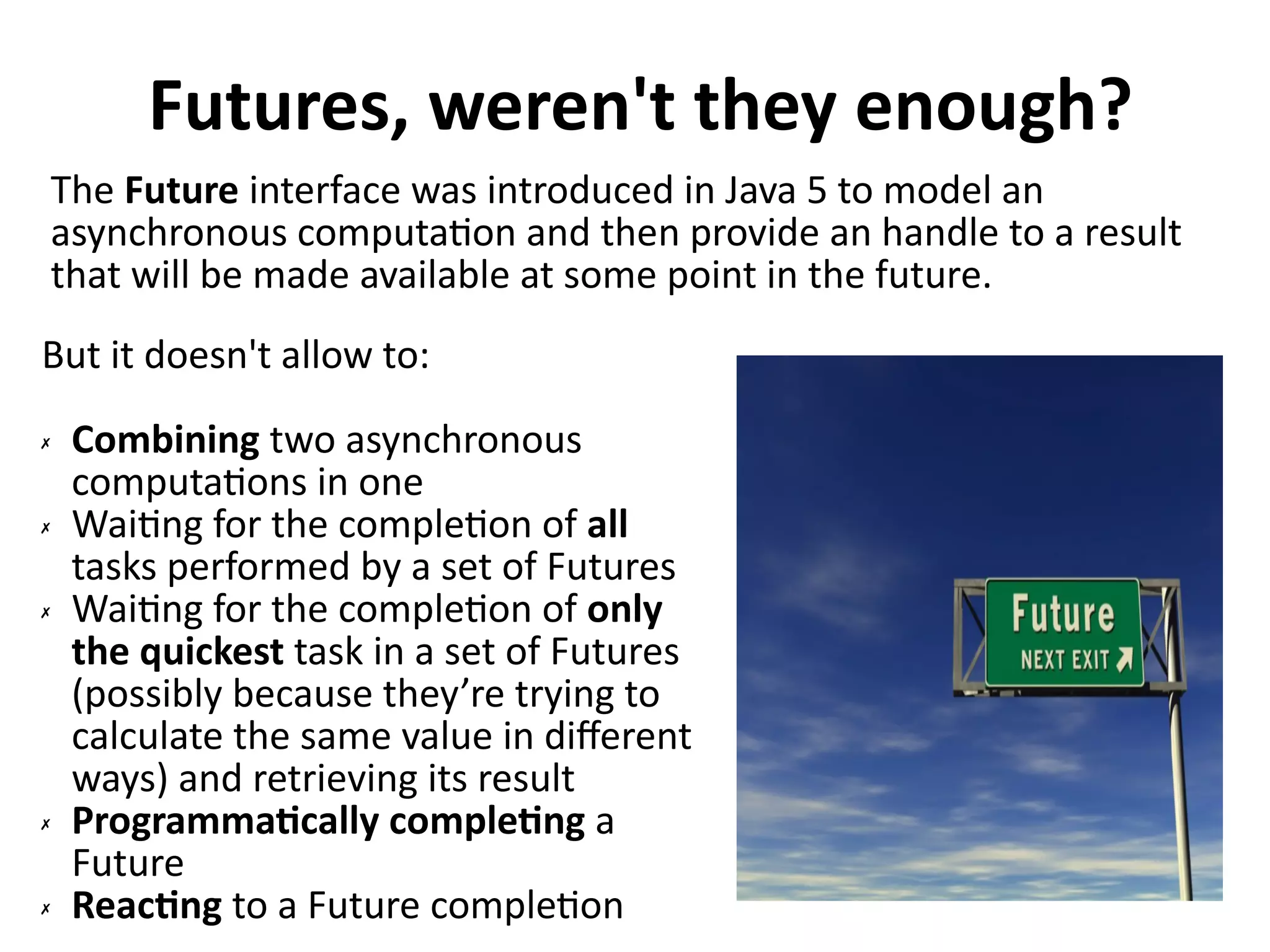 Futures, weren't they enough?

The Future interface was introduced in Java 5 to model an asynchronous computation and then provide an handle to a result that will be made available at some point in the future.

But it doesn't allow to:

✗ Combining two asynchronous computations in one
✗ Waiting for the completion of all tasks performed by a set of Futures
✗ Waiting for the completion of only the quickest task in a set of Futures (possibly because they're trying to calculate the same value in different ways) and retrieving its result
✗ Programmatically completing a Future
✗ Reacting to a Future completion

Future
NEXT EXIT